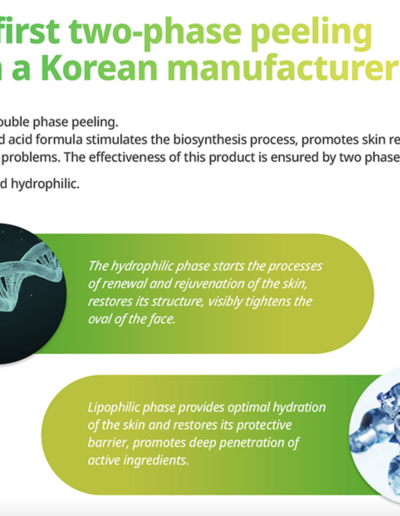 first two-phase peeling
a Korean manufacturer

ouble phase peeling.
d acid formula stimulates the biosynthesis process, promotes skin re
problems. The effectiveness of this product is ensured by two phase
d hydrophilic.

The hydrophilic phase starts the processes of renewal and rejuvenation of the skin, restores its structure, visibly tightens the oval of the face.

Lipophilic phase provides optimal hydration of the skin and restores its protective barrier, promotes deep penetration of active ingredients.